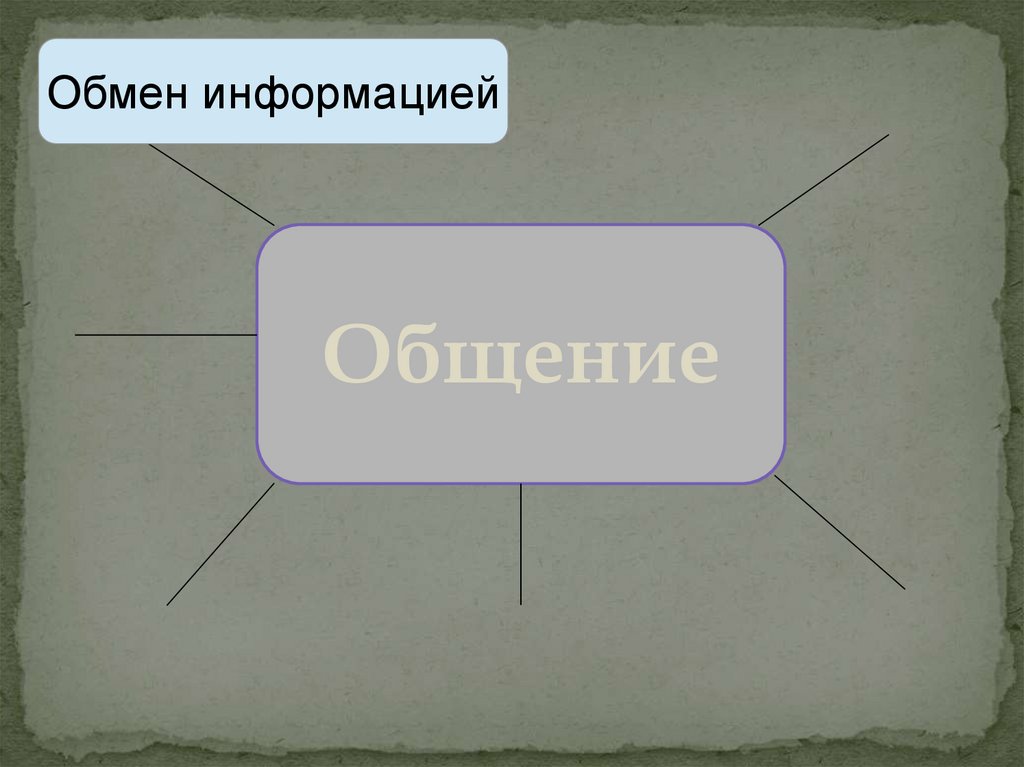 Обмен информацией

Общение